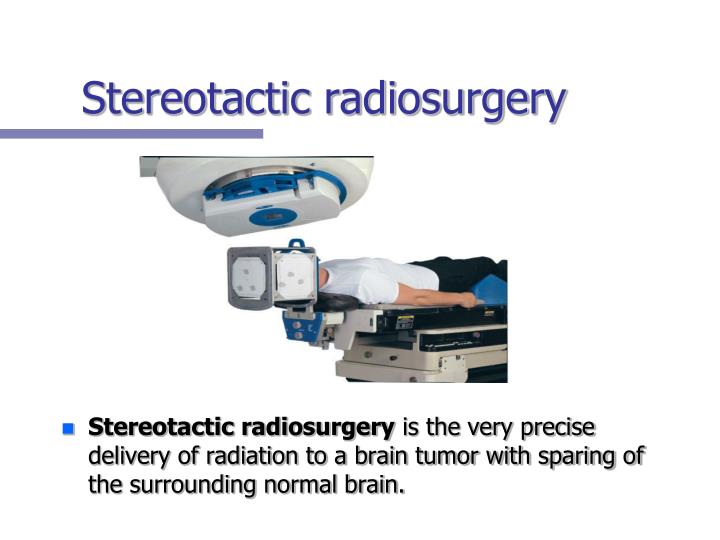 Stereotactic radiosurgery

Stereotactic radiosurgery is the very precise delivery of radiation to a brain tumor with sparing of the surrounding normal brain.